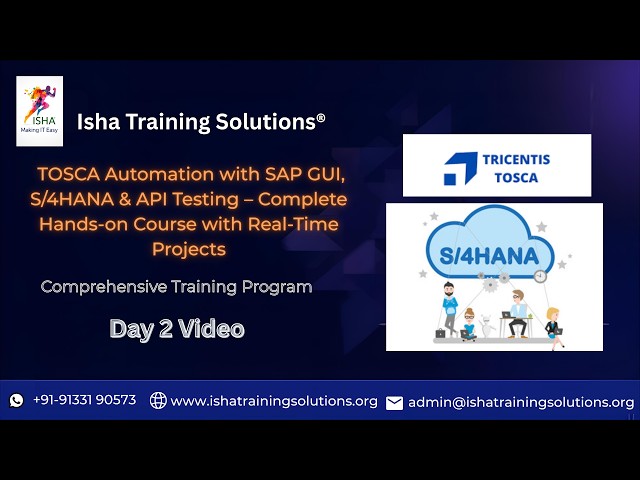 ISHA
Making IT Easy

Isha Training Solutions®

TOSCA Automation with SAP GUI, S/4HANA & API Testing – Complete Hands-on Course with Real-Time Projects

Comprehensive Training Program

Day 2 Video

TRICENTIS
TOSCA

S/4HANA

+91-91331 90573 www.ishatrainingsolutions.org admin@ishatrainingsolutions.org